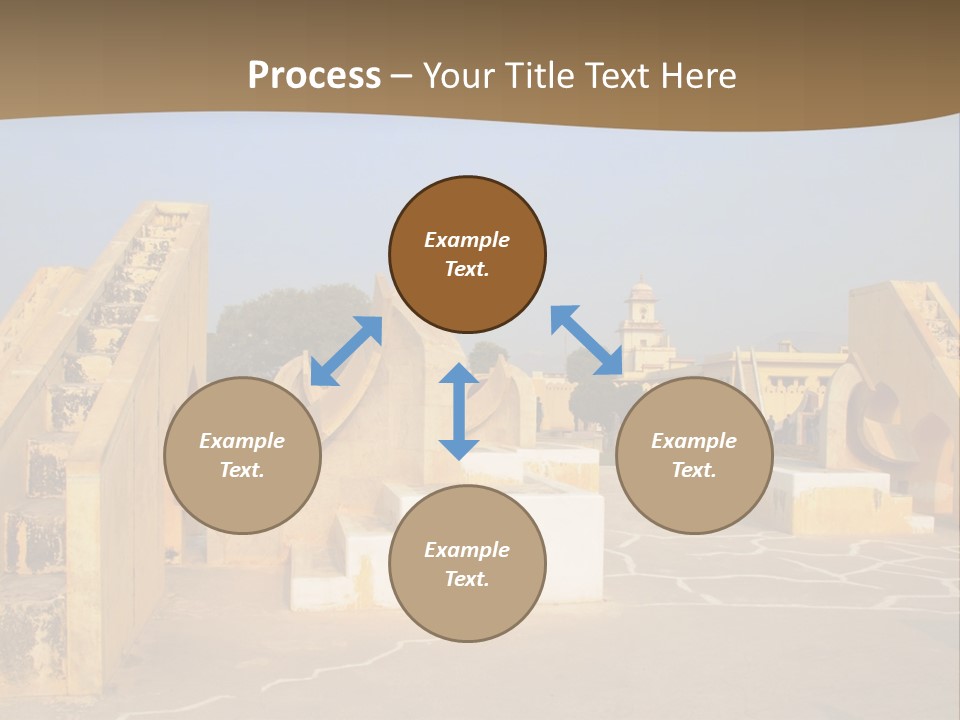 Process – Your Title Text Here

Example Text.

Example Text.

Example Text.

Example Text.